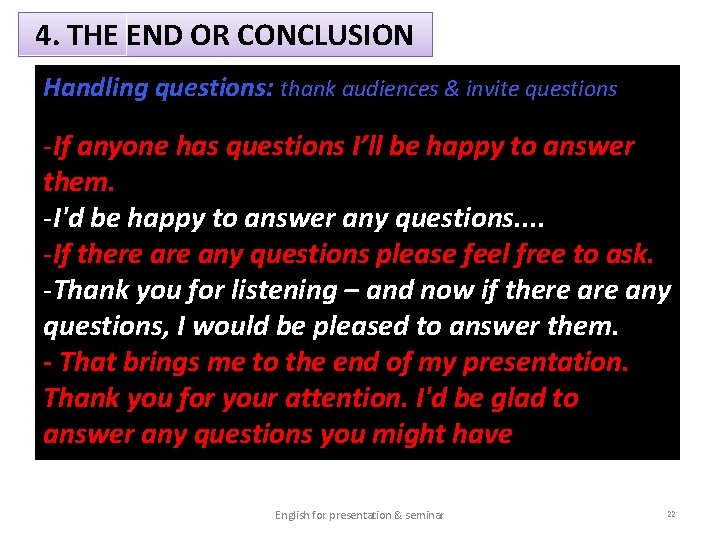 4. THE END OR CONCLUSION

Handling questions: thank audiences & invite questions

-If anyone has questions I'll be happy to answer them.
-I'd be happy to answer any questions....
-If there are any questions please feel free to ask.
-Thank you for listening – and now if there are any questions, I would be pleased to answer them.
- That brings me to the end of my presentation. Thank you for your attention. I'd be glad to answer any questions you might have

English for presentation & seminar

22